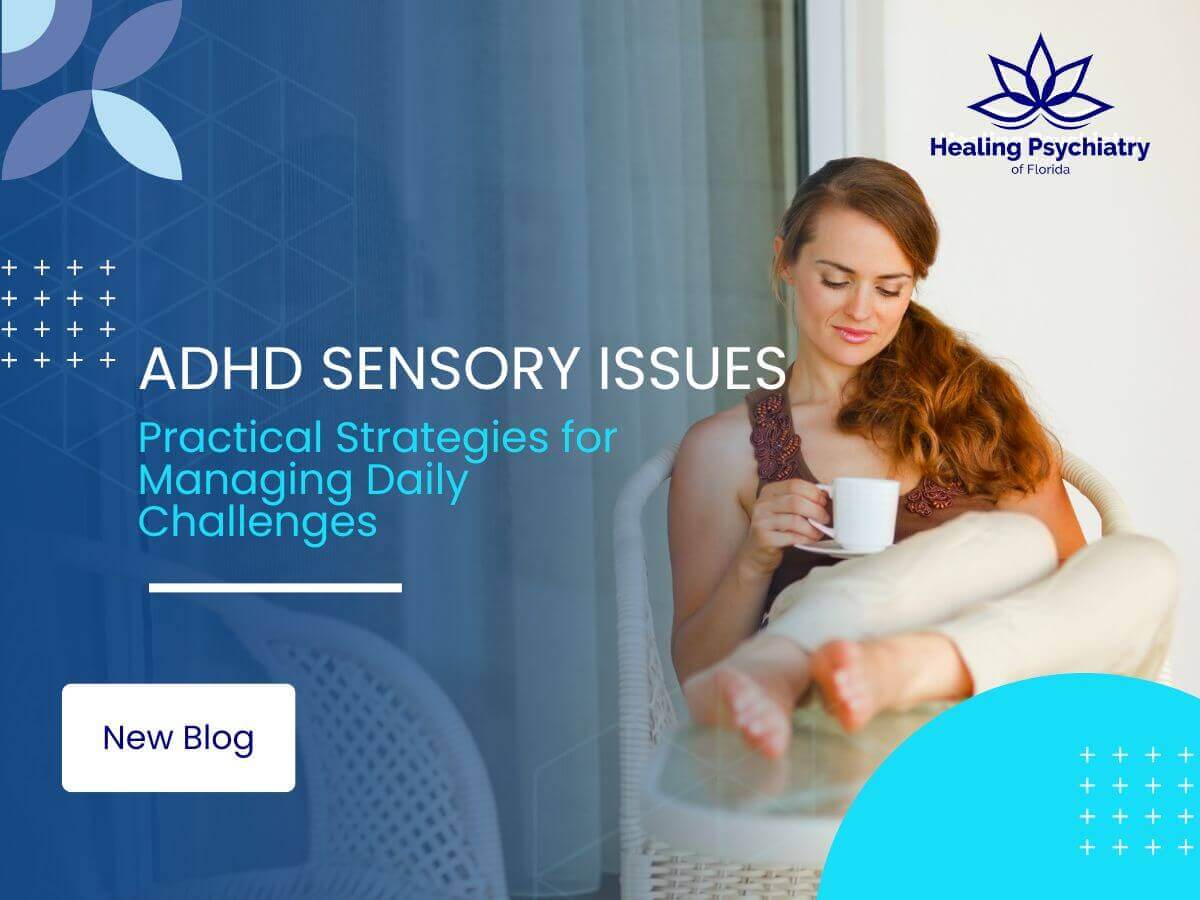 Healing Psychiatry
of Florida

ADHD SENSORY ISSUES

Practical Strategies for Managing Daily Challenges

New Blog